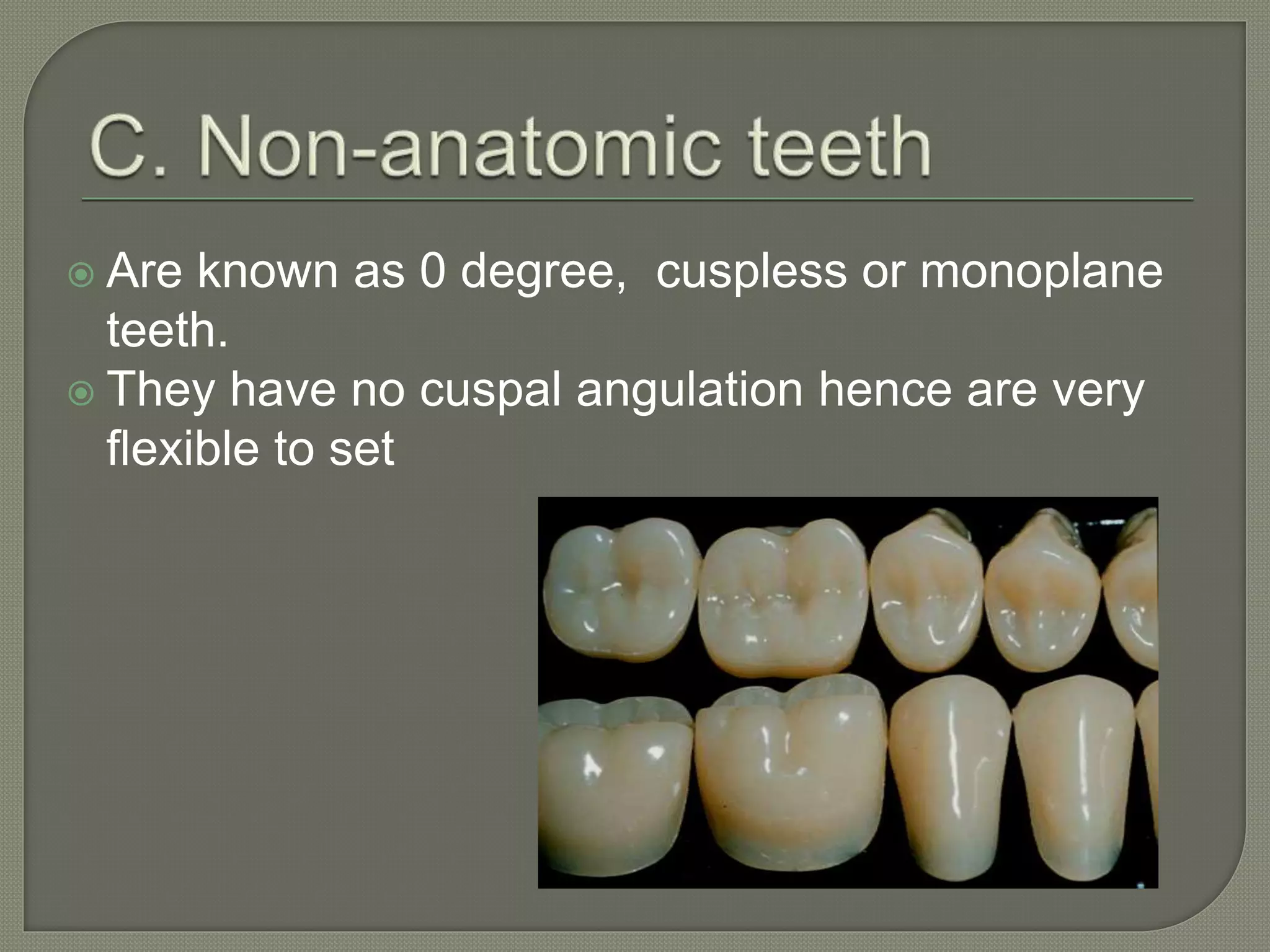 C. Non-anatomic teeth

Are known as 0 degree,  cuspless or monoplane teeth.

They have no cuspal angulation hence are very flexible to set